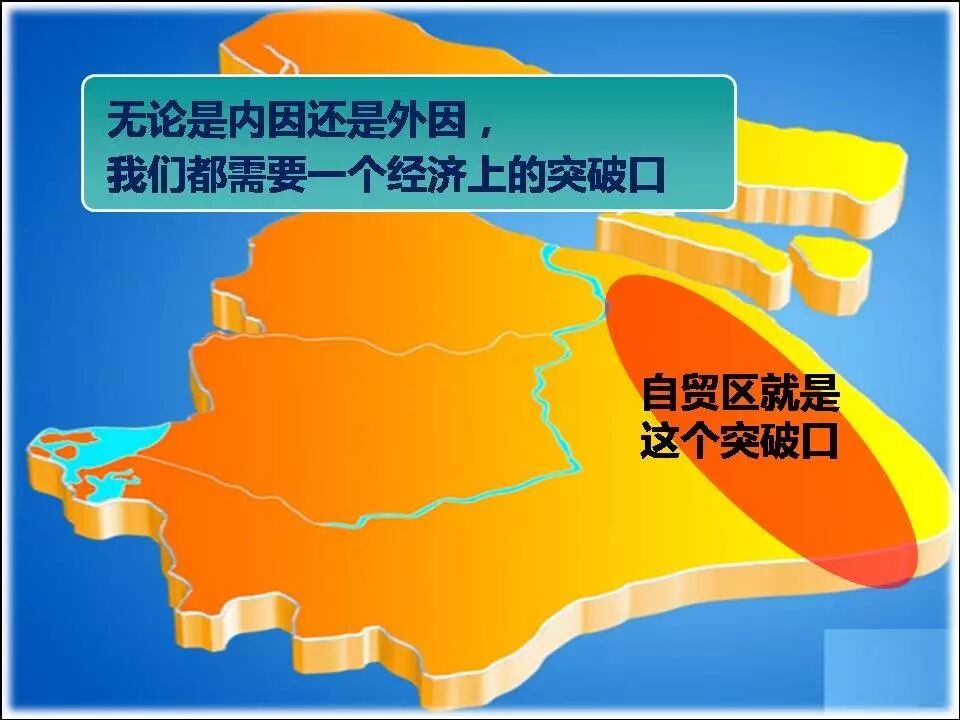 无论是内因还是外因，
我们都需要一个经济上的突破口

自贸区就是
这个突破口